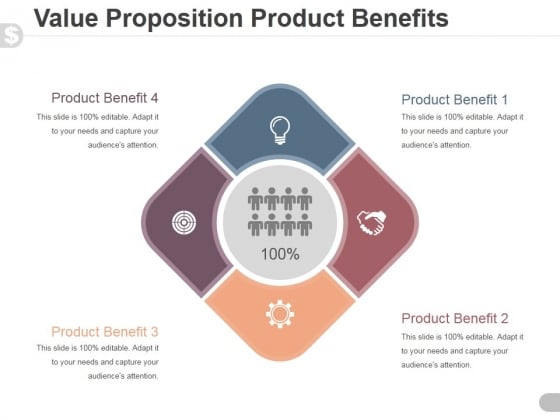 Value Proposition Product Benefits

Product Benefit 4
This slide is 100% editable. Adapt it to your needs and capture your audience's attention.

Product Benefit 1
This slide is 100% editable. Adapt it to your needs and capture your audience's attention.

100%

Product Benefit 3
This slide is 100% editable. Adapt it to your needs and capture your audience's attention.

Product Benefit 2
This slide is 100% editable. Adapt it to your needs and capture your audience's attention.